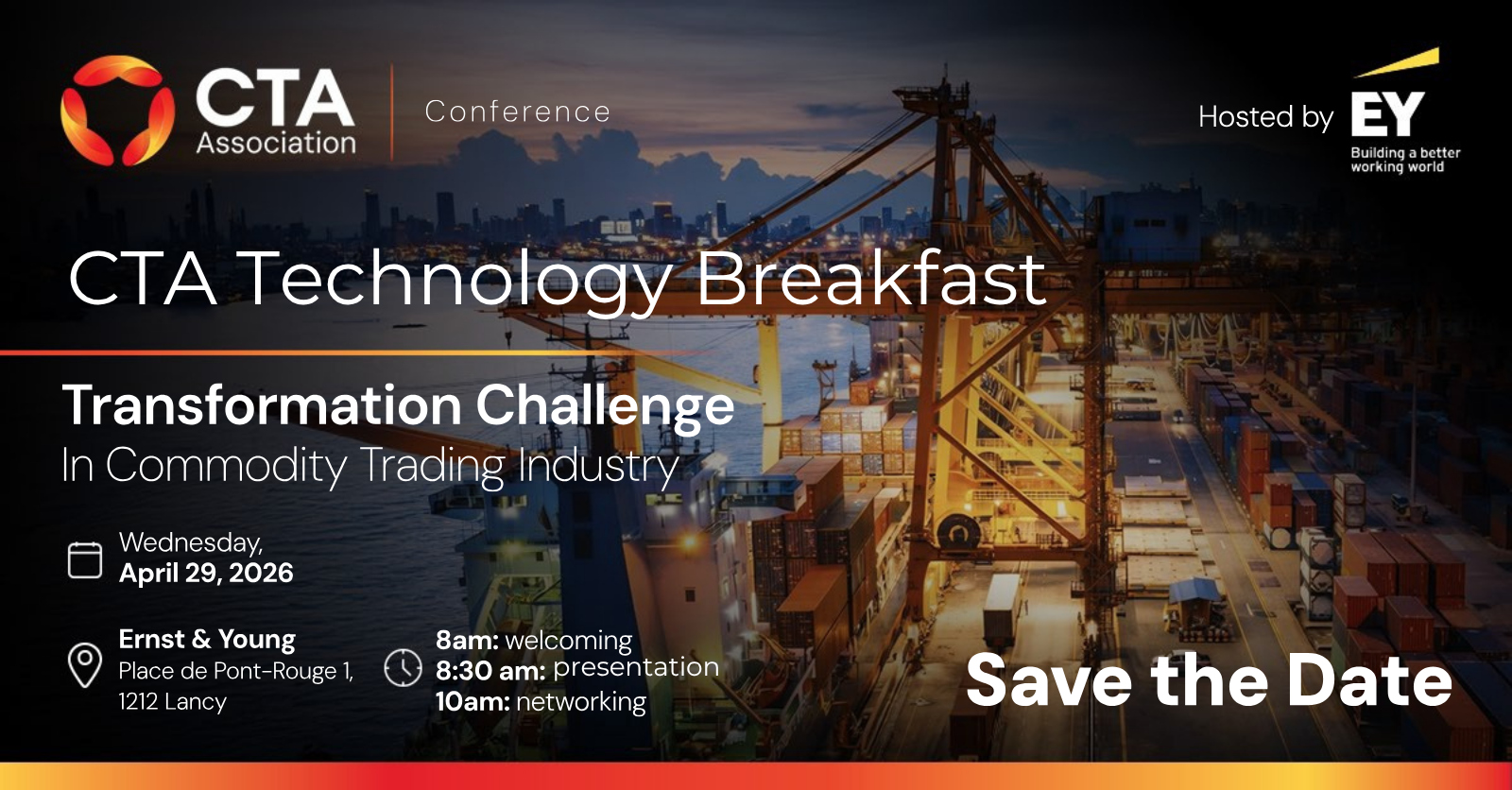 CTA Association

Conference

Hosted by EY
Building a better working world

CTA Technology Breakfast

Transformation Challenge
In Commodity Trading Industry

Wednesday,
April 29, 2026

Ernst & Young
Place de Pont-Rouge 1,
1212 Lancy

8am: welcoming
8:30 am: presentation
10am: networking

Save the Date